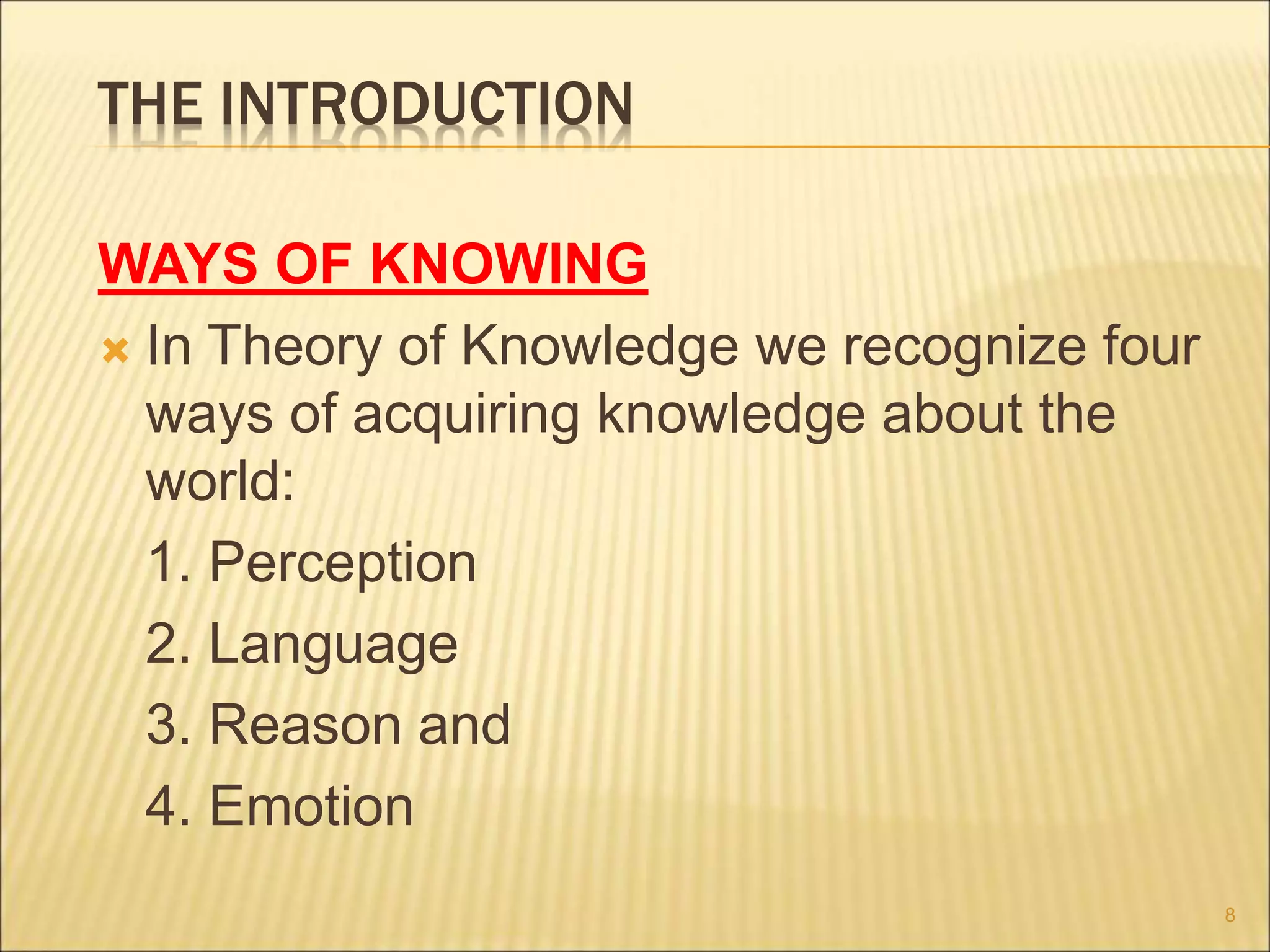 THE INTRODUCTION

WAYS OF KNOWING

In Theory of Knowledge we recognize four ways of acquiring knowledge about the world:

1. Perception

2. Language

3. Reason and

4. Emotion

8